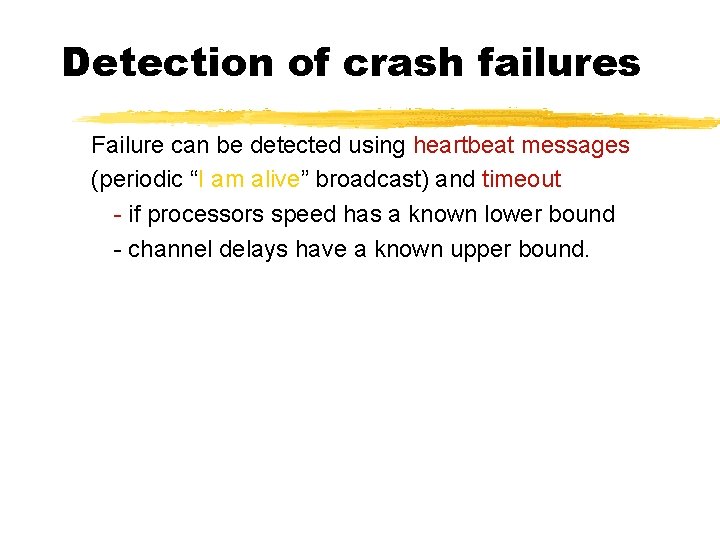 Detection of crash failures

Failure can be detected using heartbeat messages (periodic “I am alive” broadcast) and timeout

- if processors speed has a known lower bound

- channel delays have a known upper bound.